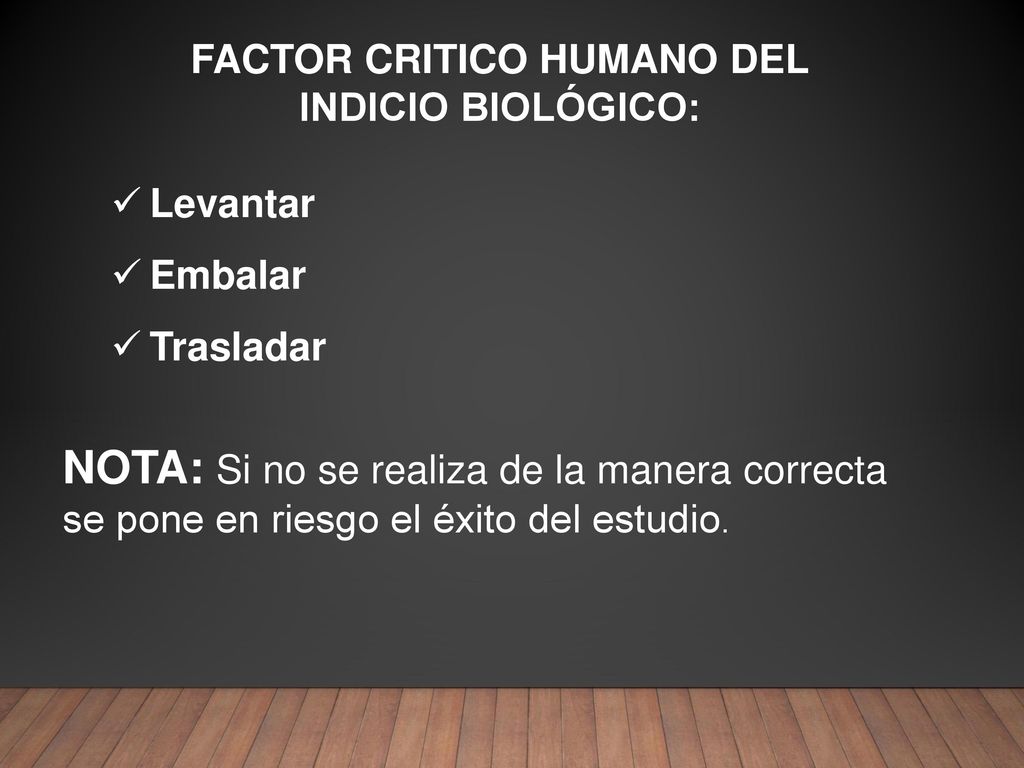 FACTOR CRITICO HUMANO DEL INDICIO BIOLÓGICO:

✓ Levantar
✓ Embalar
✓ Trasladar

NOTA: Si no se realiza de la manera correcta se pone en riesgo el éxito del estudio.